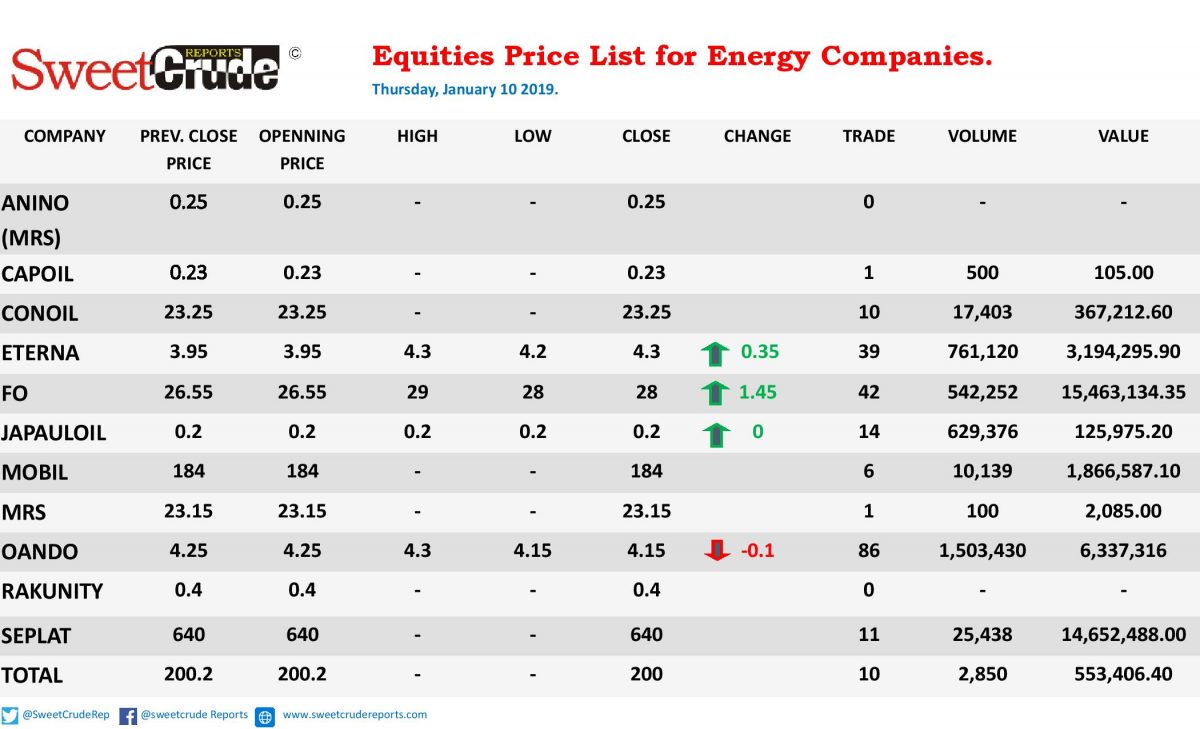 SweetCrude REPORTS ©

Equities Price List for Energy Companies.

Thursday, January 10 2019.

| COMPANY | PREV. CLOSE PRICE | OPENNING PRICE | HIGH | LOW | CLOSE | CHANGE | TRADE | VOLUME | VALUE |
|---|---|---|---|---|---|---|---|---|---|
| ANINO (MRS) | 0.25 | 0.25 | - | - | 0.25 | | 0 | - | - |
| CAPOIL | 0.23 | 0.23 | - | - | 0.23 | | 1 | 500 | 105.00 |
| CONOIL | 23.25 | 23.25 | - | - | 23.25 | | 10 | 17,403 | 367,212.60 |
| ETERNA | 3.95 | 3.95 | 4.3 | 4.2 | 4.3 | 0.35 | 39 | 761,120 | 3,194,295.90 |
| FO | 26.55 | 26.55 | 29 | 28 | 28 | 1.45 | 42 | 542,252 | 15,463,134.35 |
| JAPAULOIL | 0.2 | 0.2 | 0.2 | 0.2 | 0.2 | 0 | 14 | 629,376 | 125,975.20 |
| MOBIL | 184 | 184 | - | - | 184 | | 6 | 10,139 | 1,866,587.10 |
| MRS | 23.15 | 23.15 | - | - | 23.15 | | 1 | 100 | 2,085.00 |
| OANDO | 4.25 | 4.25 | 4.3 | 4.15 | 4.15 | -0.1 | 86 | 1,503,430 | 6,337,316 |
| RAKUNITY | 0.4 | 0.4 | - | - | 0.4 | | 0 | - | - |
| SEPLAT | 640 | 640 | - | - | 640 | | 11 | 25,438 | 14,652,488.00 |
| TOTAL | 200.2 | 200.2 | - | - | 200 | | 10 | 2,850 | 553,406.40 |

@SweetCrudeRep @sweetcrude Reports www.sweetcrudereports.com